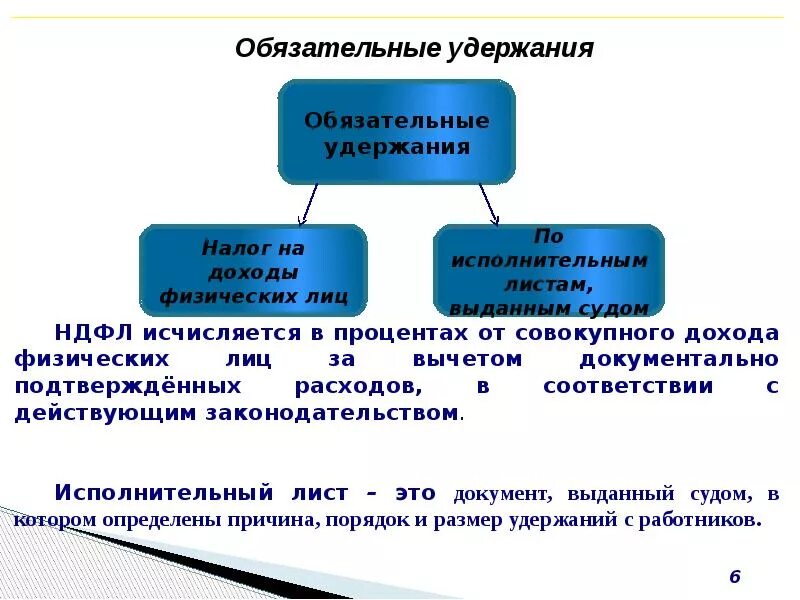 Обязательные удержания

Обязательные удержания

Налог на доходы физических лиц

По исполнительным листам, выданным судом

НДФЛ исчисляется в процентах от совокупного дохода физических лиц за вычетом документально подтверждённых расходов, в соответствии с действующим законодательством.

Исполнительный лист – это документ, выданный судом, в котором определены причина, порядок и размер удержаний с работников.

6